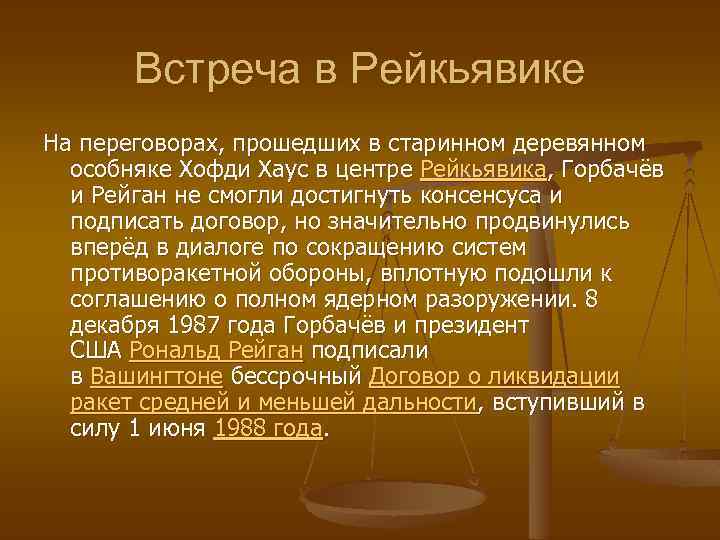 Встреча в Рейкьявике

На переговорах, прошедших в старинном деревянном особняке Хофди Хаус в центре Рейкьявика, Горбачёв и Рейган не смогли достигнуть консенсуса и подписать договор, но значительно продвинулись вперёд в диалоге по сокращению систем противоракетной обороны, вплотную подошли к соглашению о полном ядерном разоружении. 8 декабря 1987 года Горбачёв и президент США Рональд Рейган подписали в Вашингтоне бессрочный Договор о ликвидации ракет средней и меньшей дальности, вступивший в силу 1 июня 1988 года.